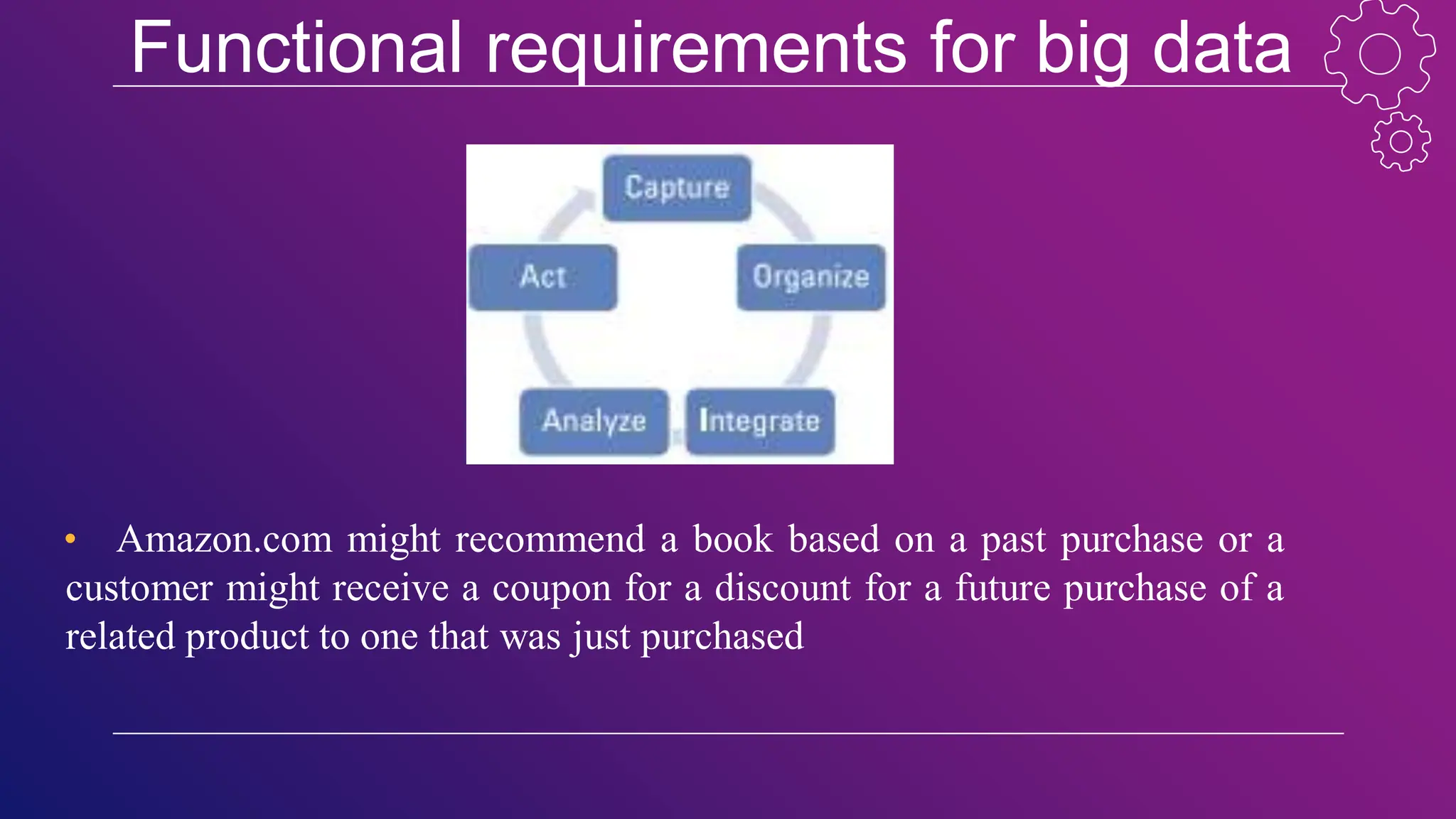 Functional requirements for big data

Capture

Organize

Integrate

Analyze

Act

• Amazon.com might recommend a book based on a past purchase or a customer might receive a coupon for a discount for a future purchase of a related product to one that was just purchased